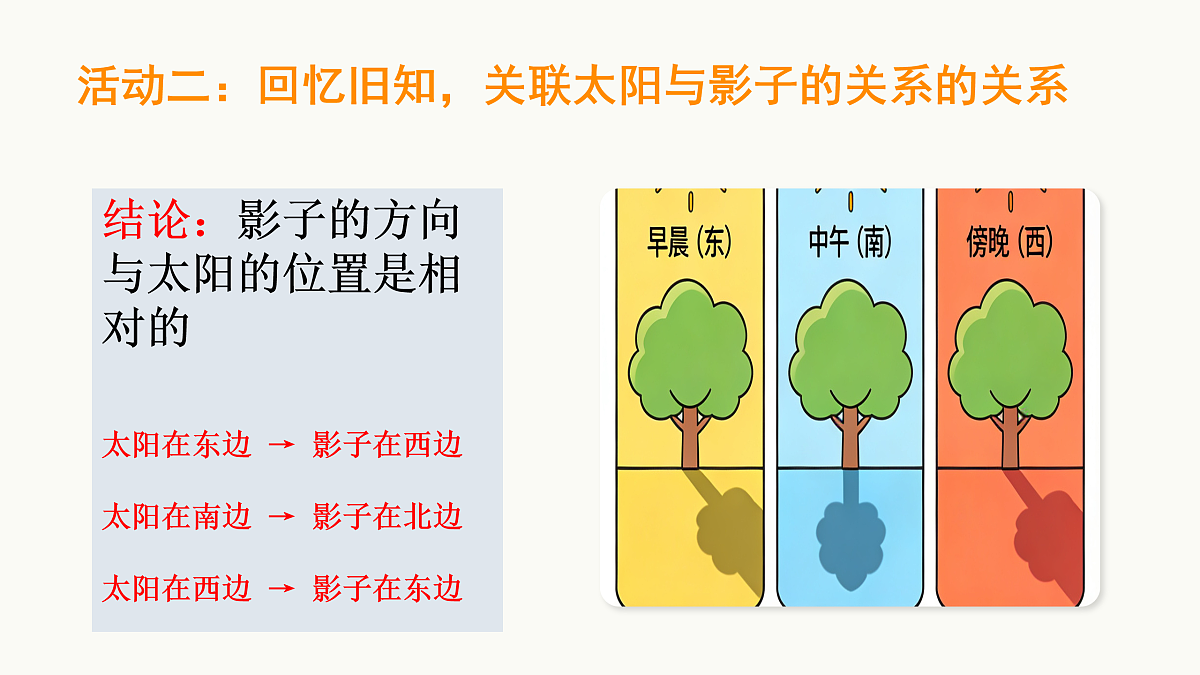 活动二：回忆旧知，关联太阳与影子的关系的关系

结论：影子的方向与太阳的位置是相对的

太阳在东边 → 影子在西边

太阳在南边 → 影子在北边

太阳在西边 → 影子在东边

早晨 (东)

中午 (南)

傍晚 (西)